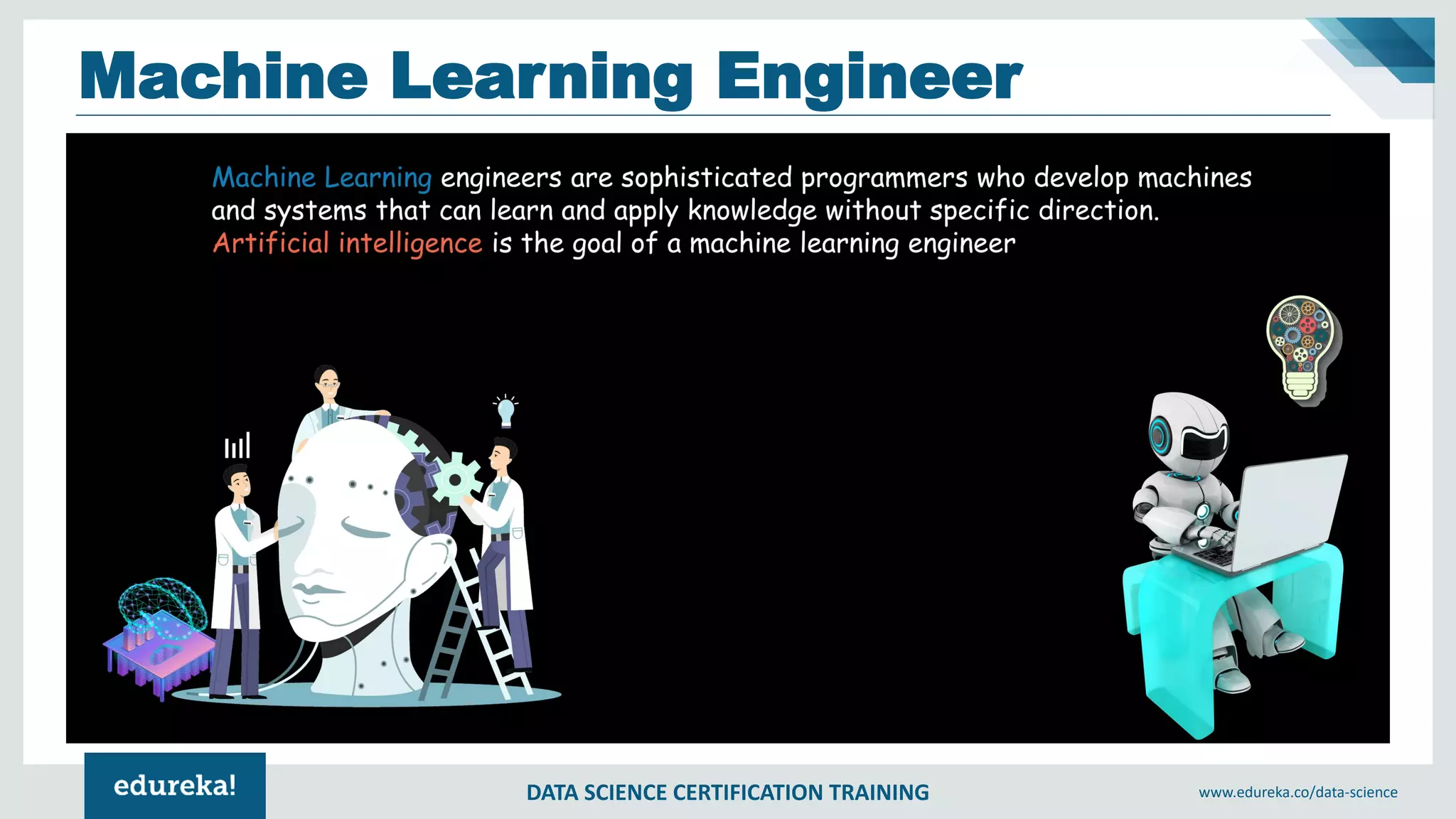 Machine Learning Engineer

Machine Learning engineers are sophisticated programmers who develop machines and systems that can learn and apply knowledge without specific direction. Artificial intelligence is the goal of a machine learning engineer

edureka!

DATA SCIENCE CERTIFICATION TRAINING

www.edureka.co/data-science